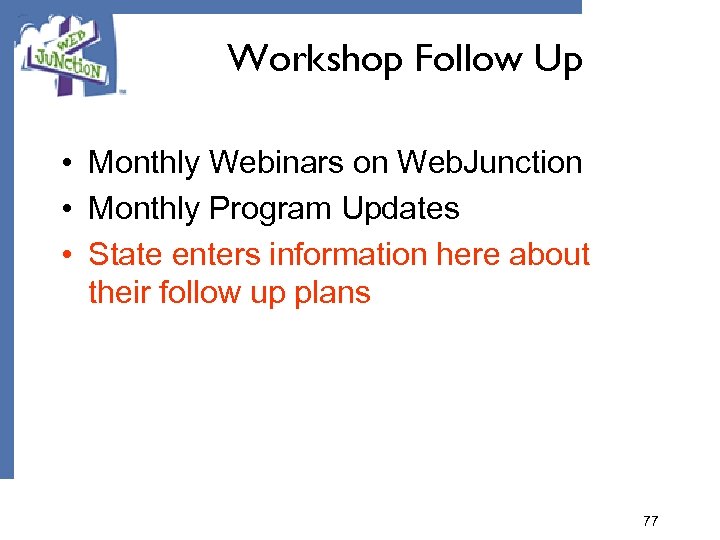 WEB JUNCTION

Workshop Follow Up

• Monthly Webinars on WebJunction
• Monthly Program Updates
• State enters information here about their follow up plans

77